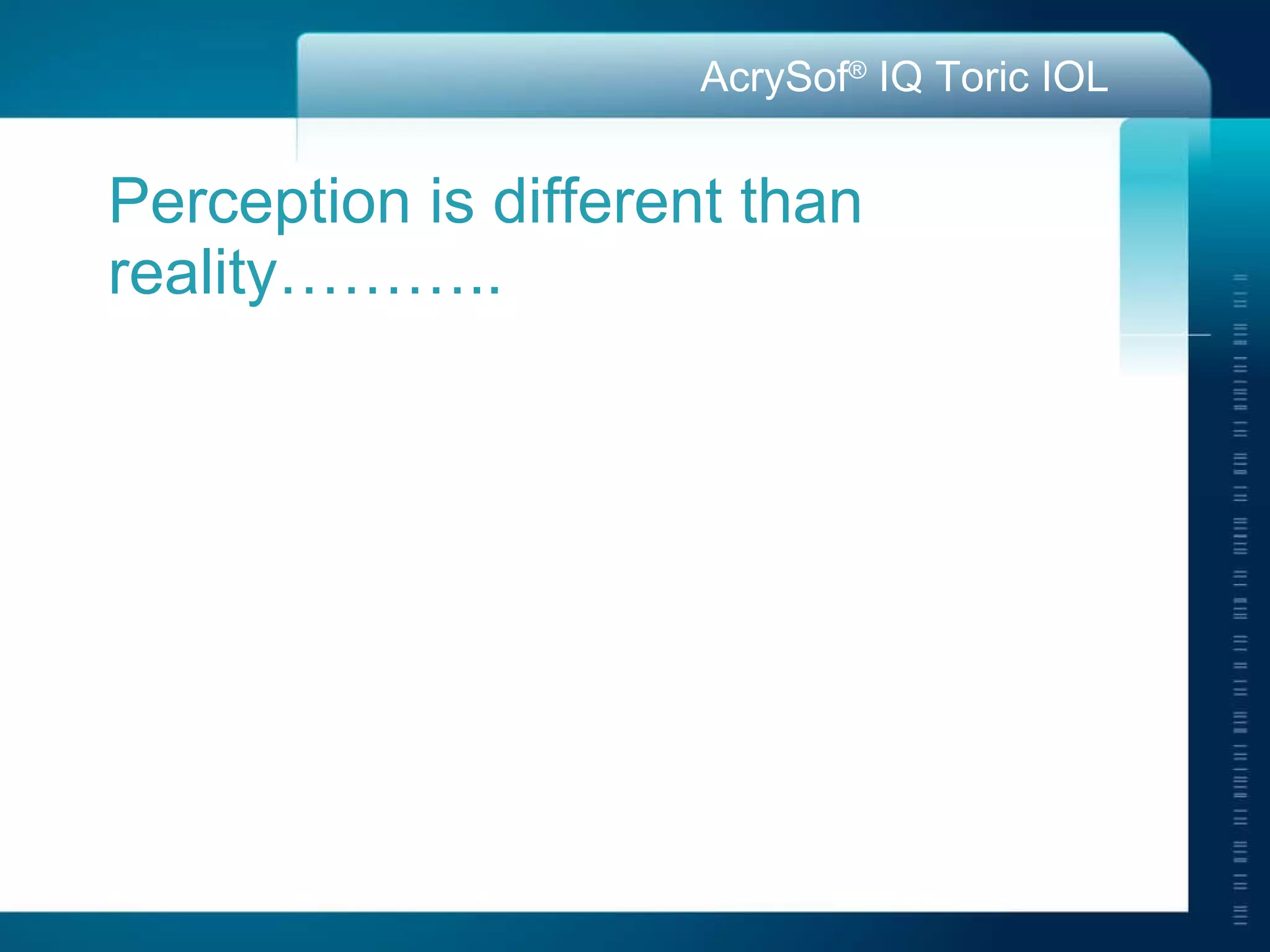 AcrySof® IQ Toric IOL

Perception is different than reality………..